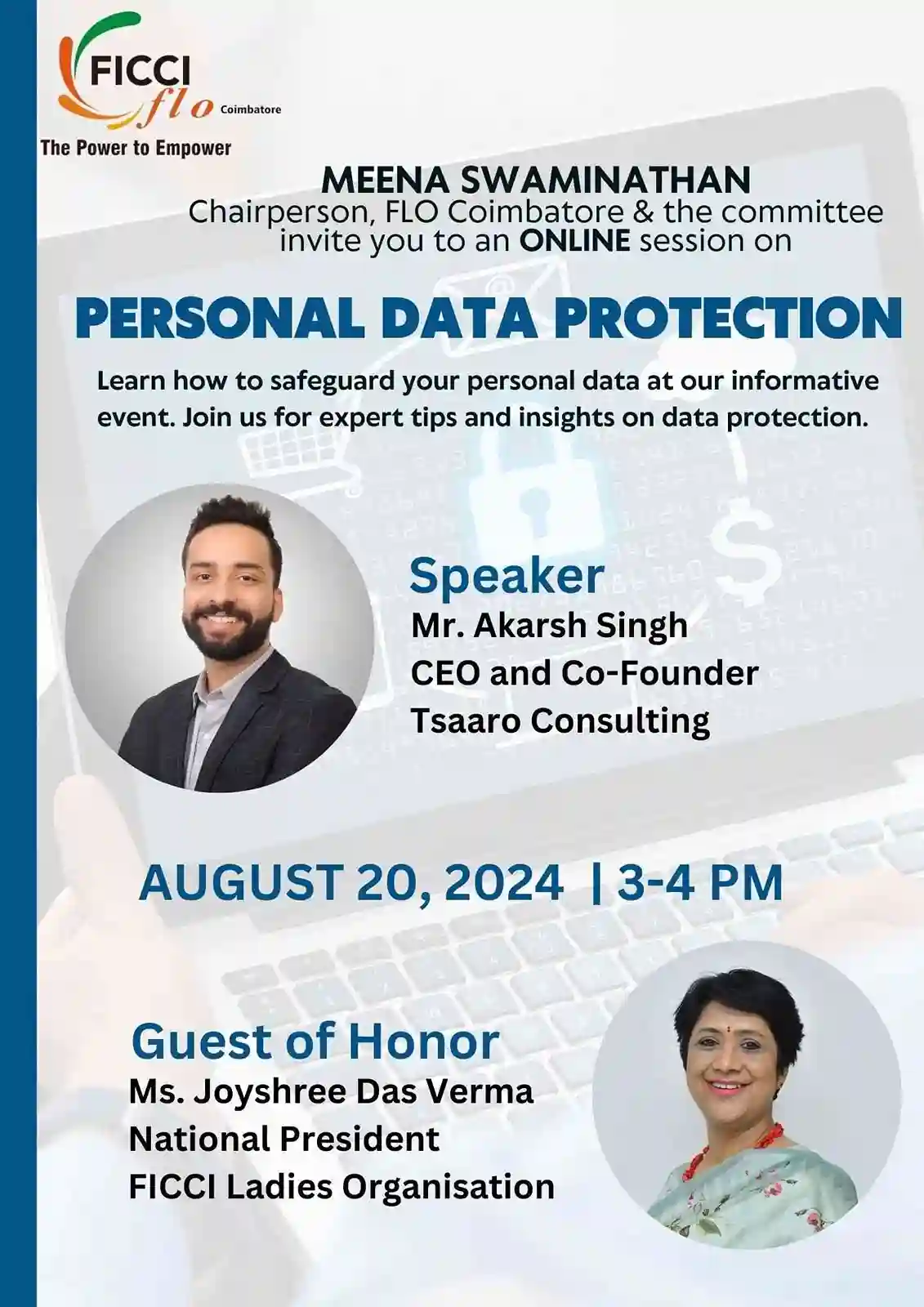 FICCI flo Coimbatore
The Power to Empower

MEENA SWAMINATHAN
Chairperson, FLO Coimbatore & the committee invite you to an ONLINE session on

PERSONAL DATA PROTECTION

Learn how to safeguard your personal data at our informative event. Join us for expert tips and insights on data protection.

Speaker
Mr. Akarsh Singh
CEO and Co-Founder
Tsaaro Consulting

AUGUST 20, 2024 | 3-4 PM

Guest of Honor
Ms. Joyshree Das Verma
National President
FICCI Ladies Organisation